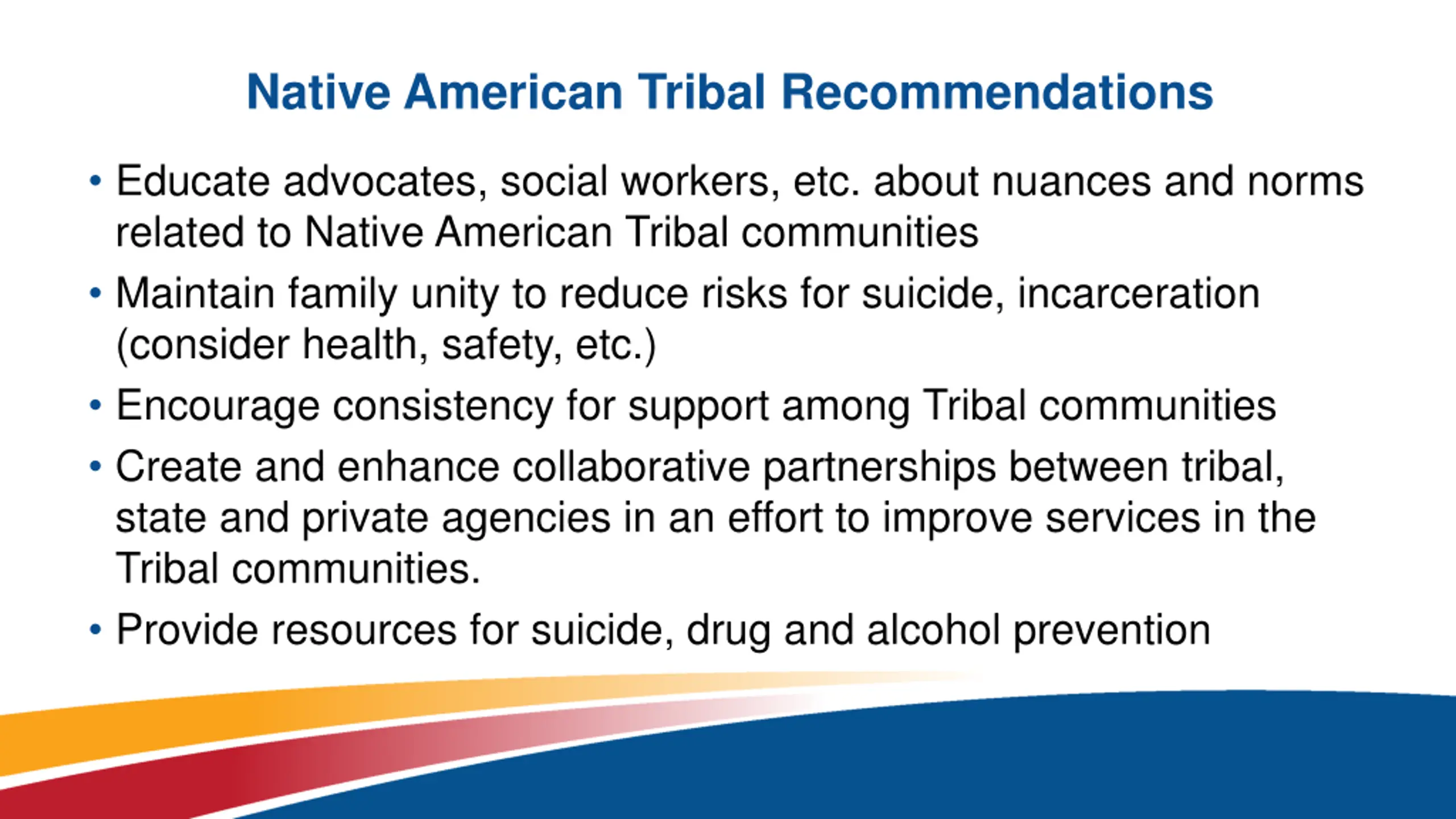 Native American Tribal Recommendations

• Educate advocates, social workers, etc. about nuances and norms related to Native American Tribal communities
• Maintain family unity to reduce risks for suicide, incarceration (consider health, safety, etc.)
• Encourage consistency for support among Tribal communities
• Create and enhance collaborative partnerships between tribal, state and private agencies in an effort to improve services in the Tribal communities.
• Provide resources for suicide, drug and alcohol prevention